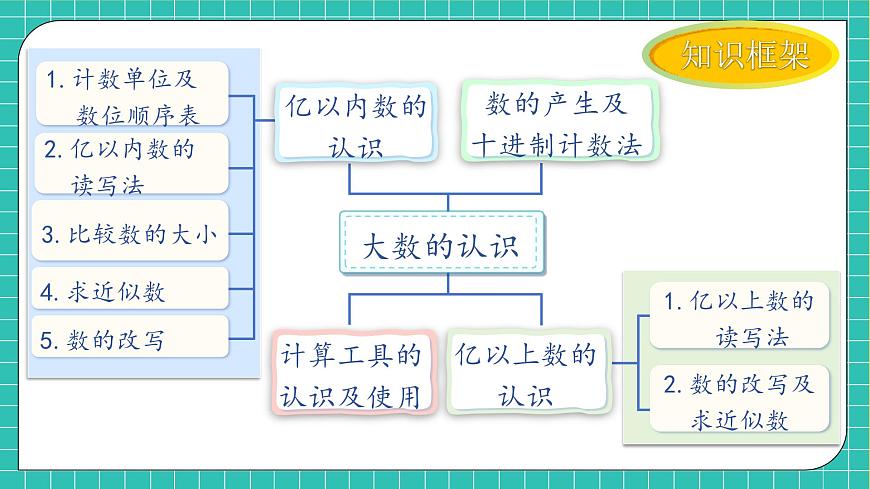 知识框架

1. 计数单位及数位顺序表

2. 亿以内数的读写法

3. 比较数的大小

4. 求近似数

5. 数的改写

亿以内数的认识

数的产生及十进制计数法

大数的认识

计算工具的认识及使用

亿以上数的认识

1. 亿以上数的读写法

2. 数的改写及求近似数